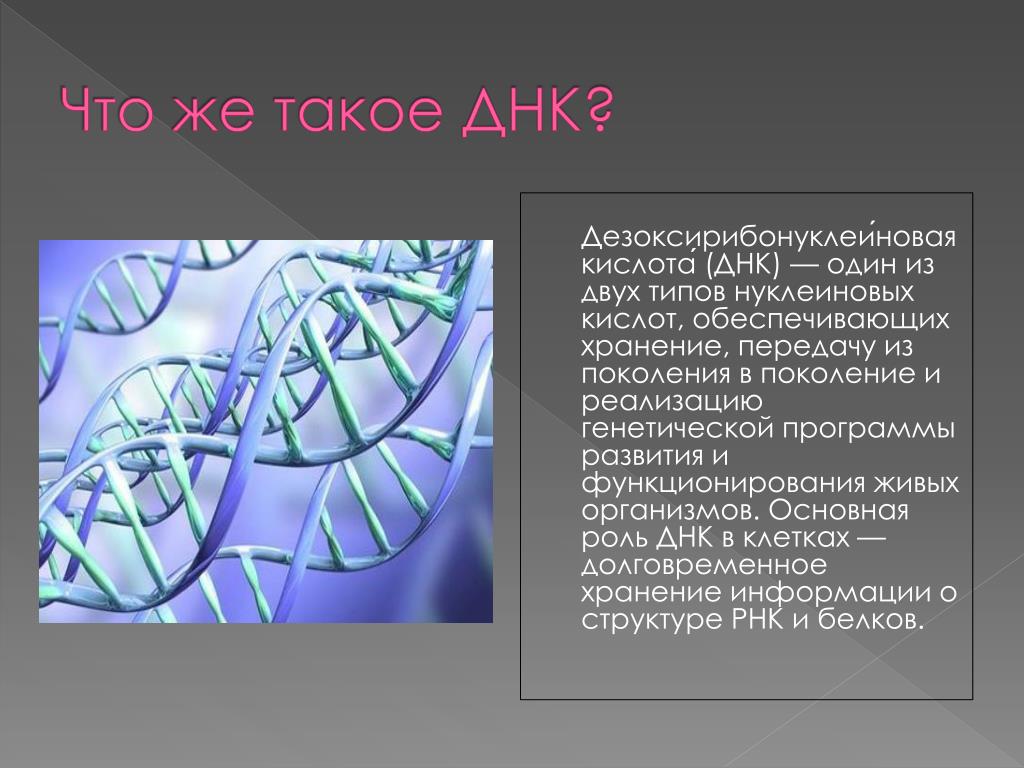 Что же такое ДНК?

Дезоксирибонуклеи́новая кислота́ (ДНК) — один из двух типов нуклеиновых кислот, обеспечивающих хранение, передачу из поколения в поколение и реализацию генетической программы развития и функционирования живых организмов. Основная роль ДНК в клетках — долговременное хранение информации о структуре РНК и белков.